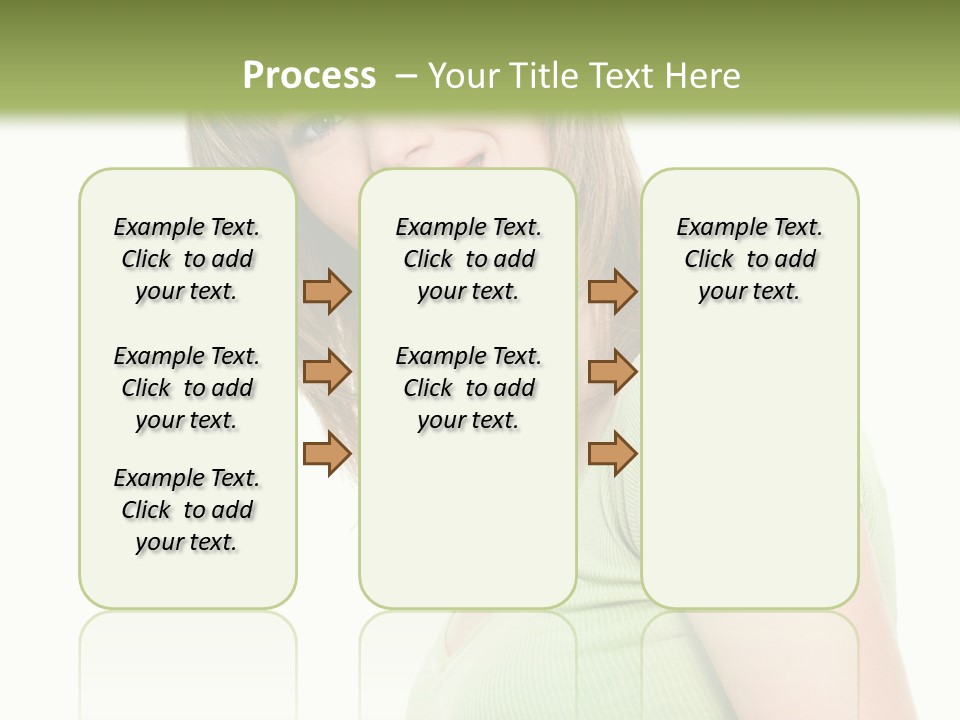 Process – Your Title Text Here

Example Text. Click to add your text.

Example Text. Click to add your text.

Example Text. Click to add your text.

Example Text. Click to add your text.

Example Text. Click to add your text.

Example Text. Click to add your text.